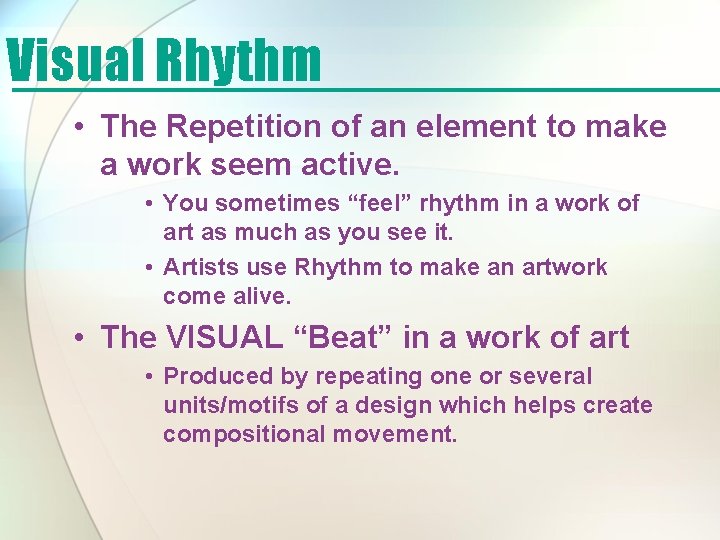 Visual Rhythm

• The Repetition of an element to make a work seem active.

• You sometimes “feel” rhythm in a work of art as much as you see it.

• Artists use Rhythm to make an artwork come alive.

• The VISUAL “Beat” in a work of art

• Produced by repeating one or several units/motifs of a design which helps create compositional movement.